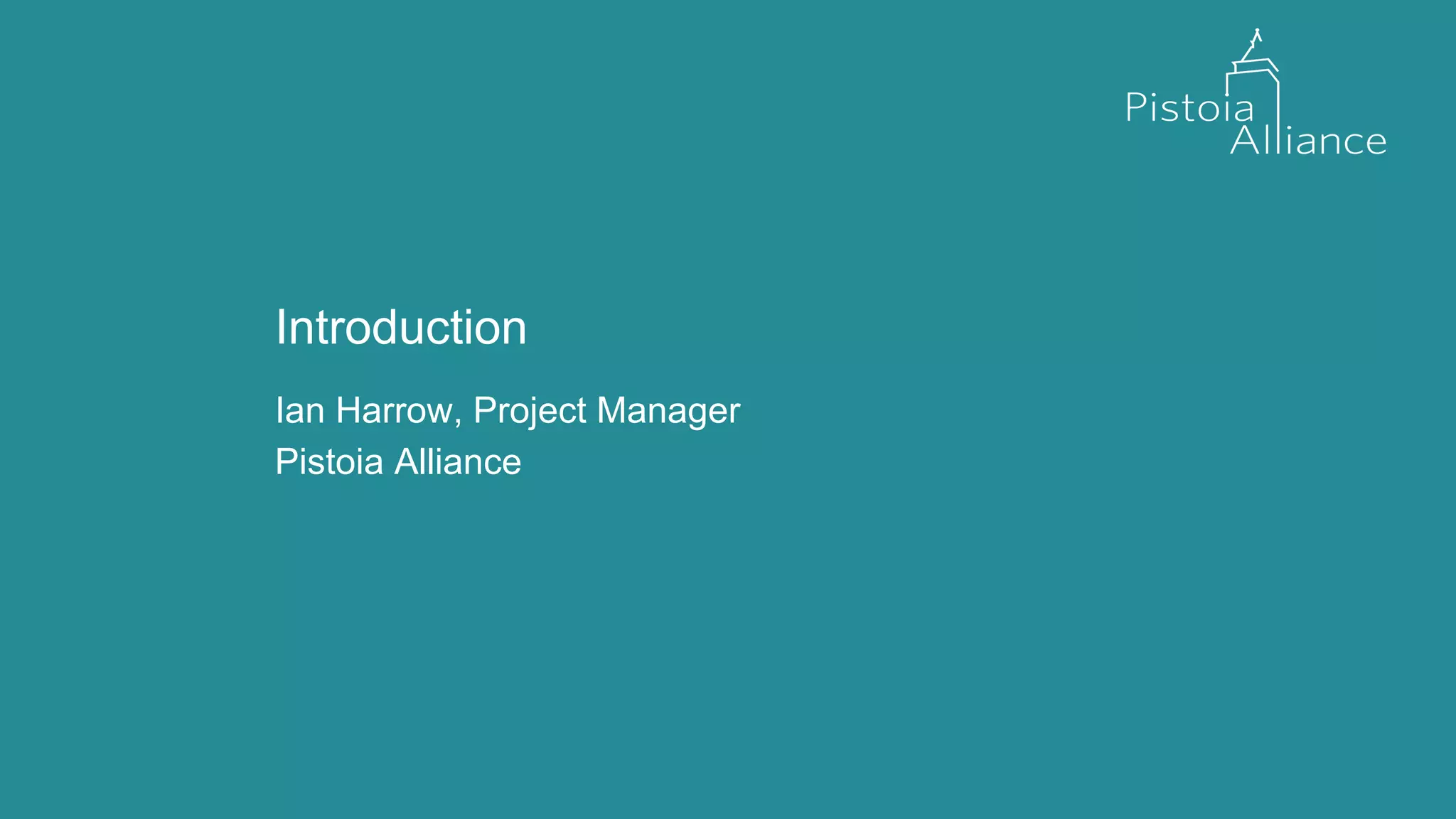 Pistoia Alliance

Introduction

Ian Harrow, Project Manager
Pistoia Alliance